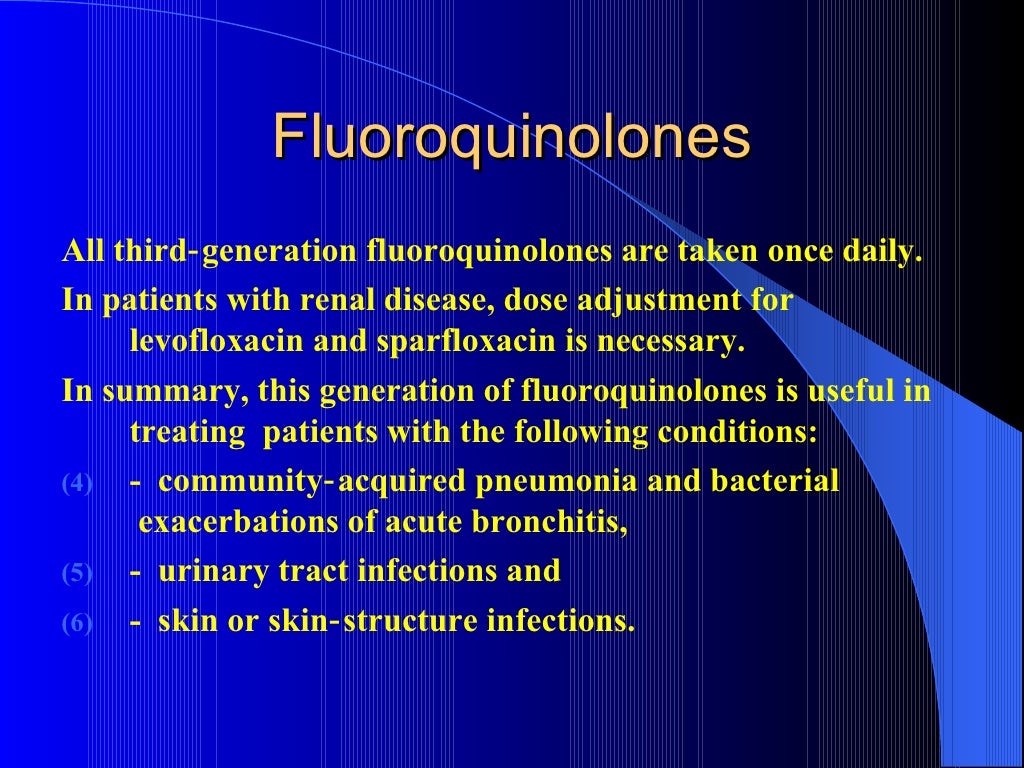 Fluoroquinolones

All third-generation fluoroquinolones are taken once daily.

In patients with renal disease, dose adjustment for levofloxacin and sparfloxacin is necessary.

In summary, this generation of fluoroquinolones is useful in treating patients with the following conditions:

(4) - community-acquired pneumonia and bacterial exacerbations of acute bronchitis,

(5) - urinary tract infections and

(6) - skin or skin-structure infections.